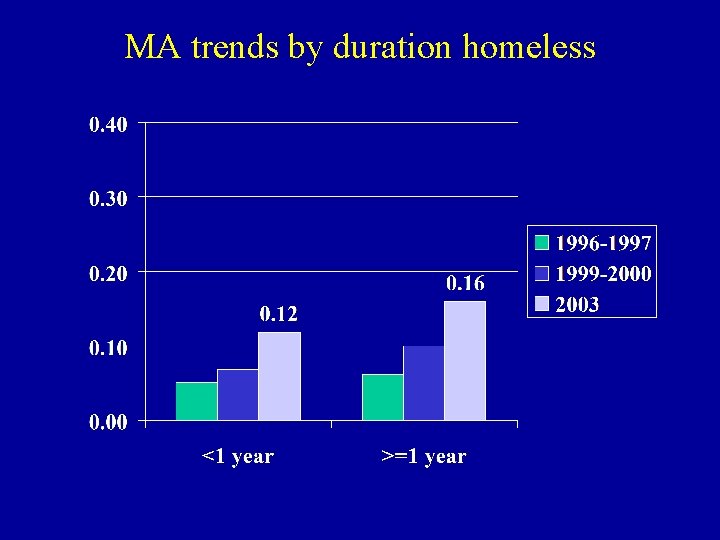 MA trends by duration homeless

0.40
0.30
0.20
0.10
0.00

0.12
0.16

<1 year
>=1 year

1996-1997
1999-2000
2003